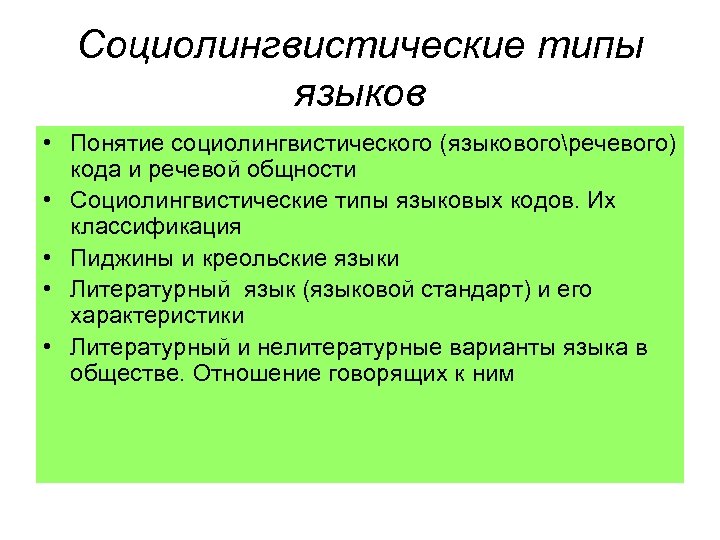 Социолингвистические типы языков

• Понятие социолингвистического (языкового\речевого) кода и речевой общности
• Социолингвистические типы языковых кодов. Их классификация
• Пиджины и креольские языки
• Литературный язык (языковой стандарт) и его характеристики
• Литературный и нелитературные варианты языка в обществе. Отношение говорящих к ним